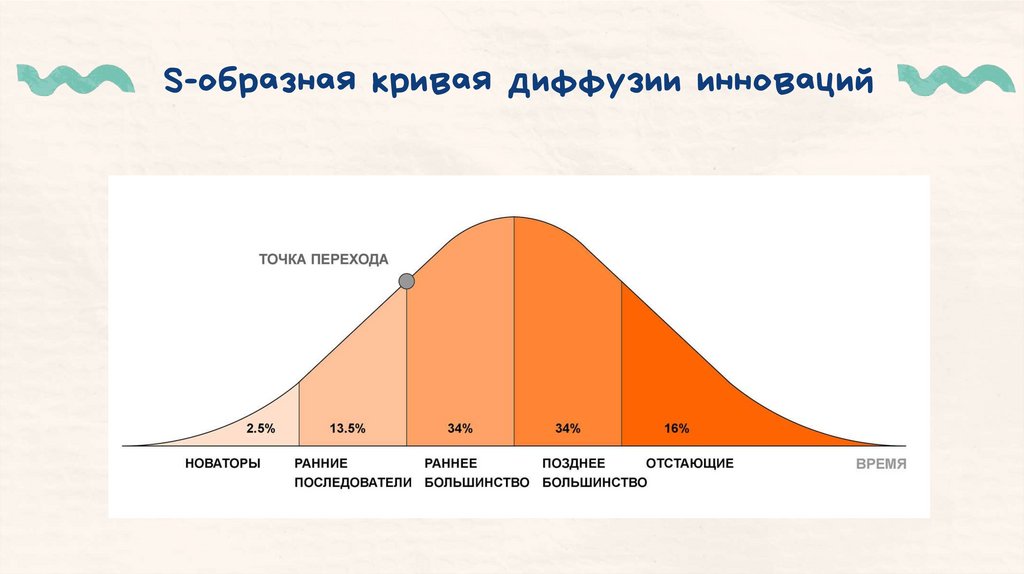 S-образная кривая диффузии инноваций

ТОЧКА ПЕРЕХОДА

2.5%
13.5%
34%
34%
16%

НОВАТОРЫ
РАННИЕ ПОСЛЕДОВАТЕЛИ
РАННЕЕ БОЛЬШИНСТВО
ПОЗДНЕЕ БОЛЬШИНСТВО
ОТСТАЮЩИЕ
ВРЕМЯ